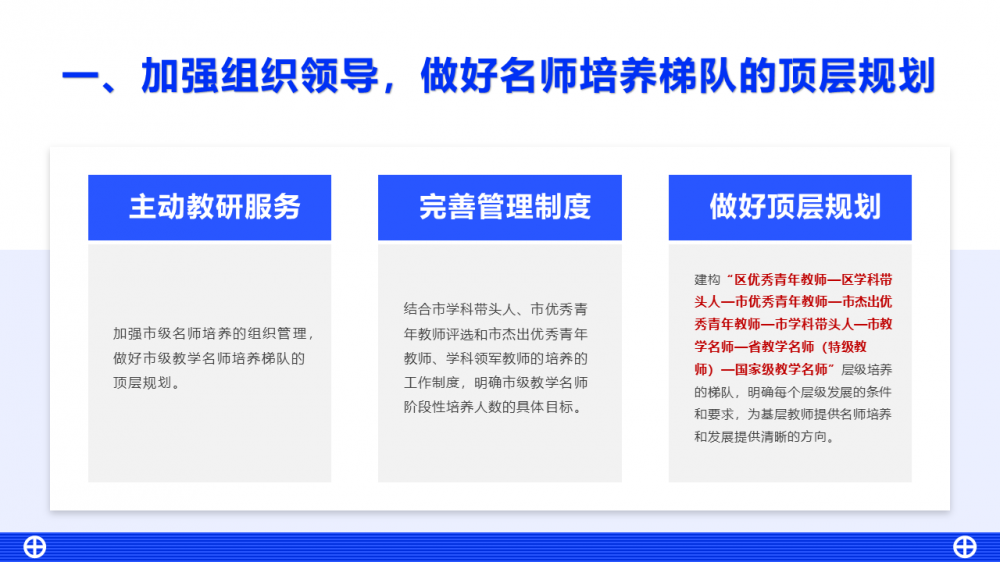 一、加强组织领导，做好名师培养梯队的顶层规划

主动教研服务

加强市级名师培养的组织管理，做好市级教学名师培养梯队的顶层规划。

完善管理制度

结合市学科带头人、市优秀青年教师评选和市杰出优秀青年教师、学科领军教师的培养的工作制度，明确市级教学名师阶段性培养人数的具体目标。

做好顶层规划

建构“区优秀青年教师—区学科带头人—市优秀青年教师—市杰出优秀青年教师—市学科带头人—市教学名师—省教学名师（特级教师）—国家级教学名师”层级培养的梯队，明确每个层级发展的条件和要求，为基层教师提供名师培养和发展提供清晰的方向。